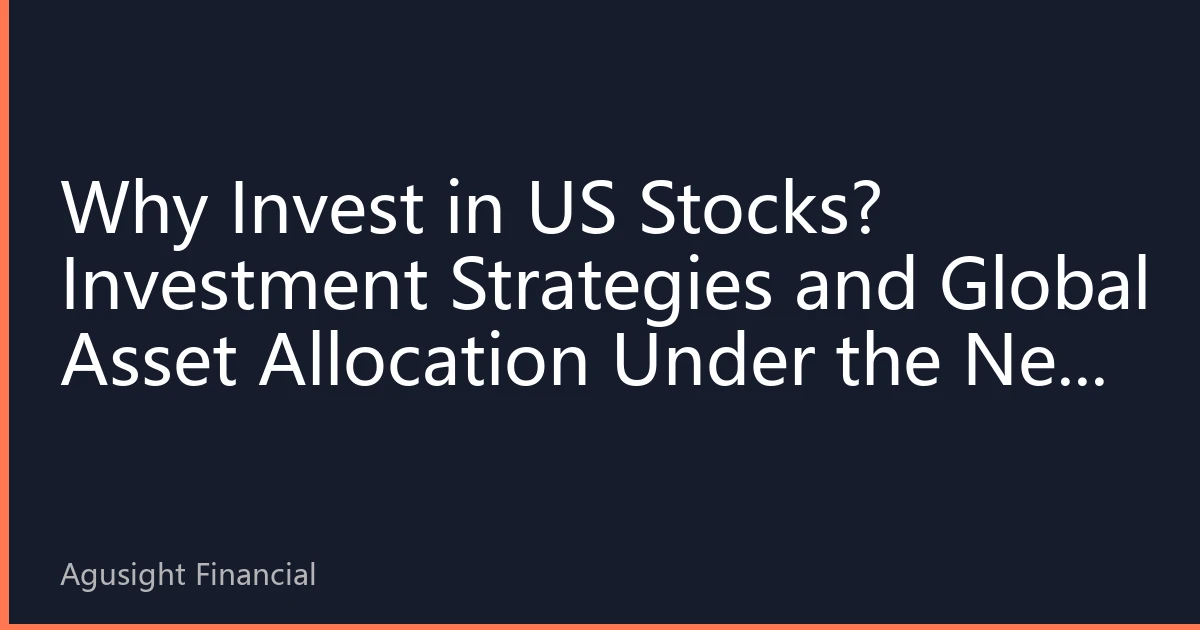 Why Invest in US Stocks? Investment Strategies and Global Asset Allocation Under the Ne...

Agusight Financial